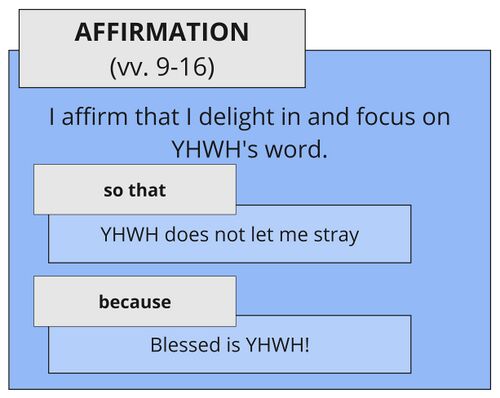 AFFIRMATION
(vv. 9-16)

I affirm that I delight in and focus on YHWH's word.

so that

YHWH does not let me stray

because

Blessed is YHWH!